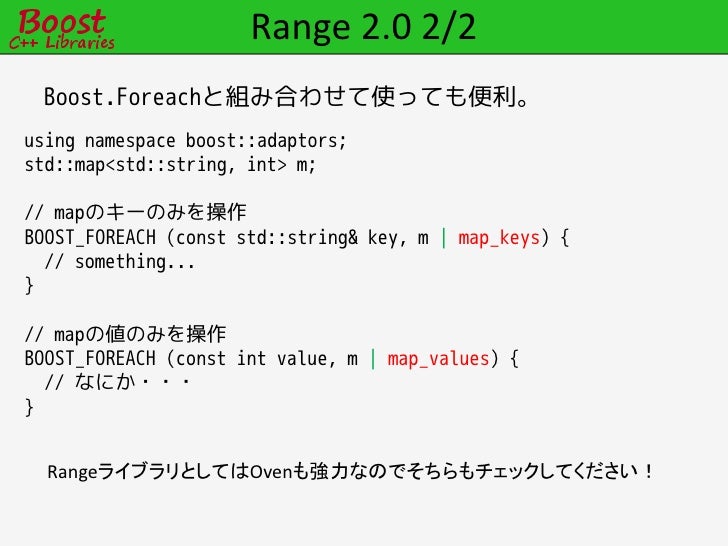 Boost
C++ Libraries

Range 2.0 2/2

Boost.Foreachと組み合わせて使っても便利。

using namespace boost::adaptors;
std::map<std::string, int> m;

// mapのキーのみを操作
BOOST_FOREACH (const std::string& key, m | map_keys) {
  // something...
}

// mapの値のみを操作
BOOST_FOREACH (const int value, m | map_values) {
  // なにか・・・
}

RangeライブラリとしてはOvenも強力なのでそちらもチェックしてください！